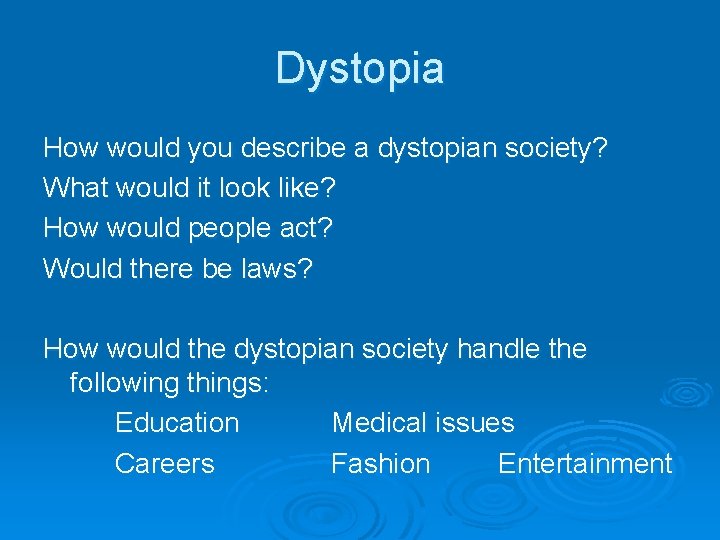 Dystopia

How would you describe a dystopian society?
What would it look like?
How would people act?
Would there be laws?

How would the dystopian society handle the following things:

Education Medical issues

Careers Fashion Entertainment